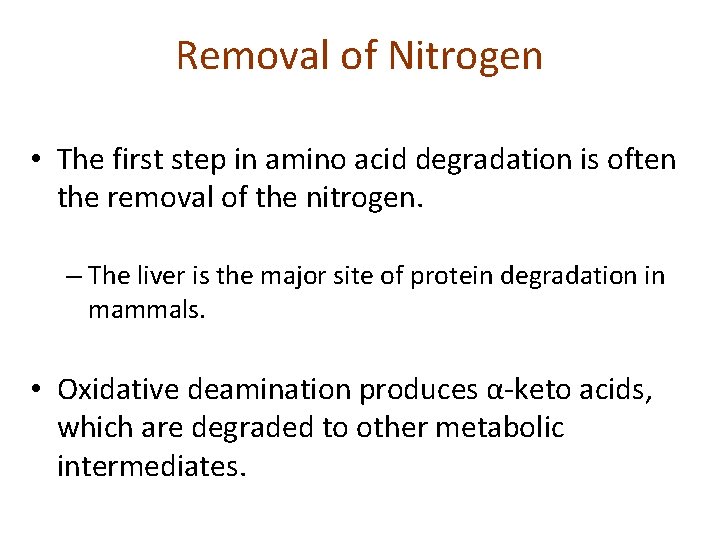 Removal of Nitrogen

• The first step in amino acid degradation is often the removal of the nitrogen.

– The liver is the major site of protein degradation in mammals.

• Oxidative deamination produces α-keto acids, which are degraded to other metabolic intermediates.